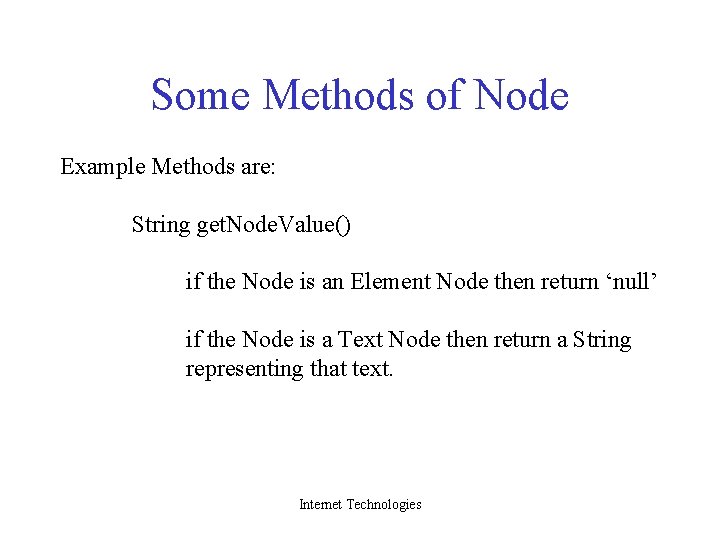 Some Methods of Node

Example Methods are:

String getNodeValue()

if the Node is an Element Node then return ‘null’

if the Node is a Text Node then return a String representing that text.

Internet Technologies